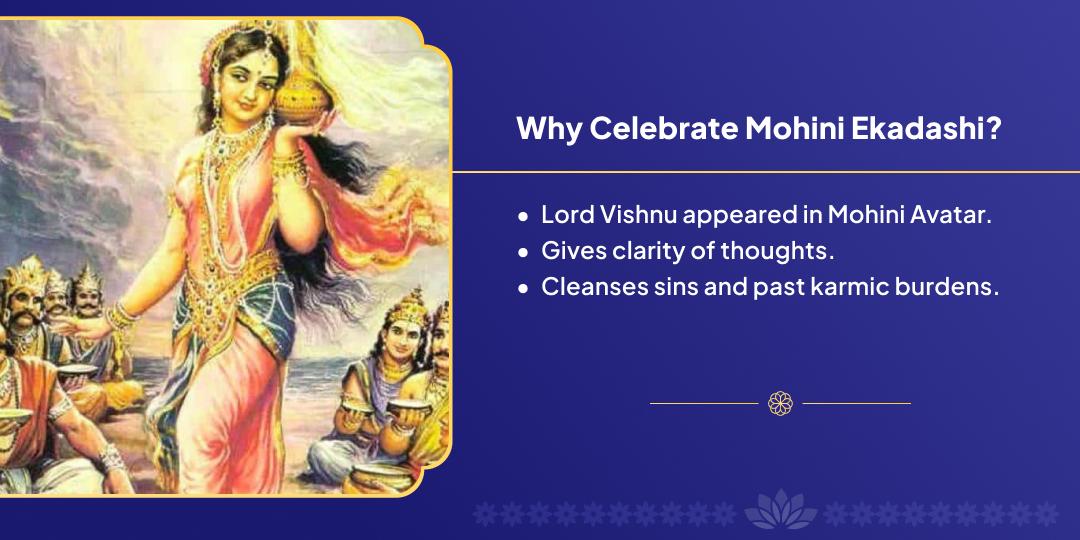 Why Celebrate Mohini Ekadashi?

- Lord Vishnu appeared in Mohini Avatar.
- Gives clarity of thoughts.
- Cleanses sins and past karmic burdens.